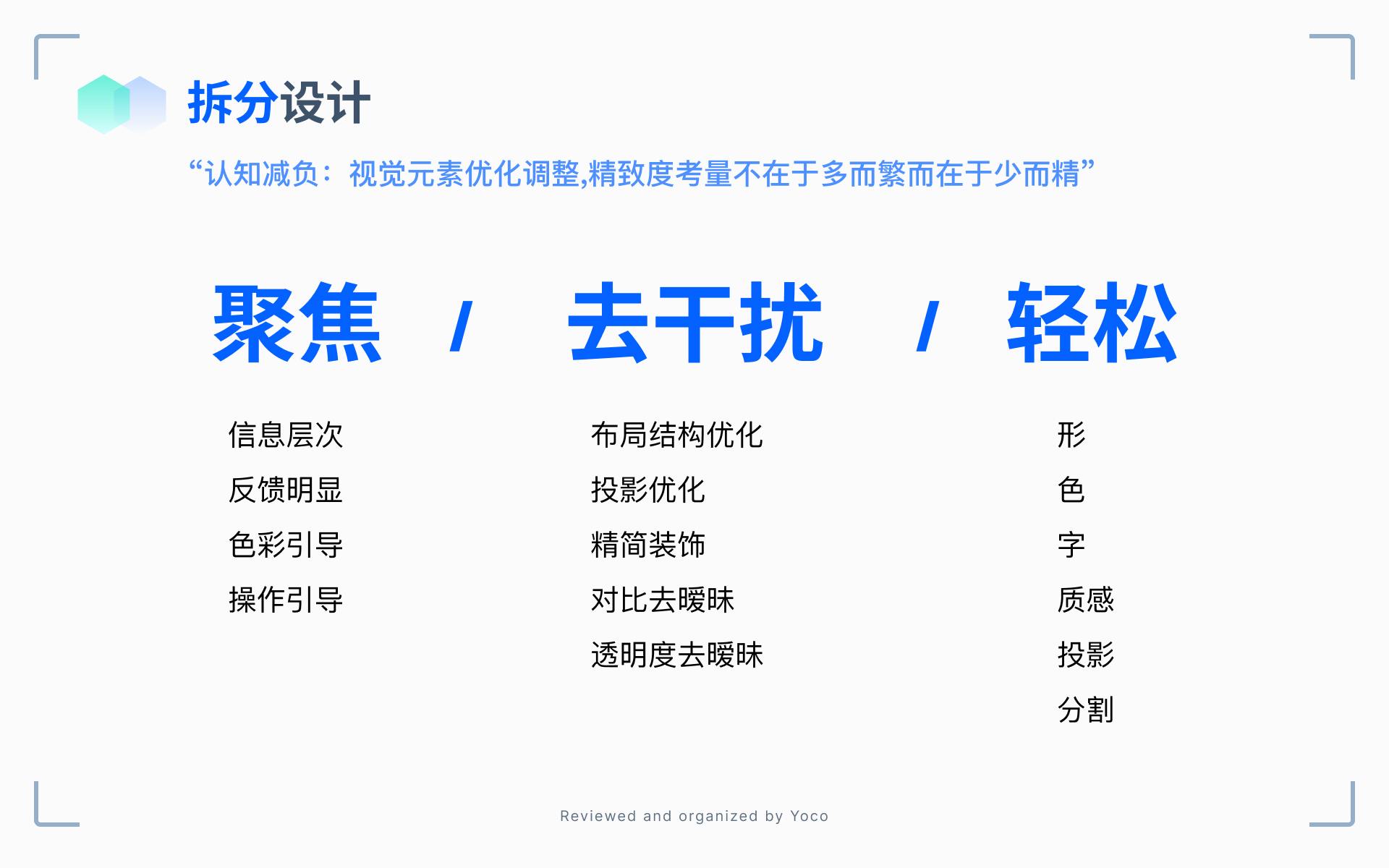 拆分设计

“认知减负：视觉元素优化调整,精致度考量不在于多而繁而在于少而精”

聚焦 / 去干扰 / 轻松

信息层次
反馈明显
色彩引导
操作引导

布局结构优化
投影优化
精简装饰
对比去暧昧
透明度去暧昧

形
色
字
质感
投影
分割

Reviewed and organized by Yoco